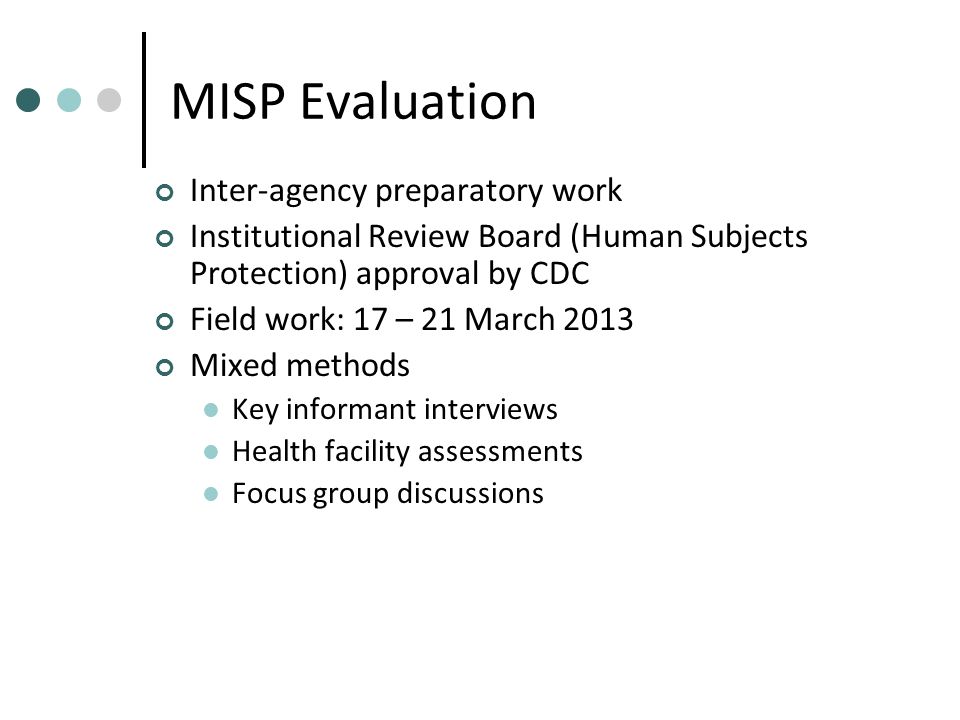 MISP Evaluation

- Inter-agency preparatory work
- Institutional Review Board (Human Subjects Protection) approval by CDC
- Field work: 17 – 21 March 2013
- Mixed methods
  - Key informant interviews
  - Health facility assessments
  - Focus group discussions